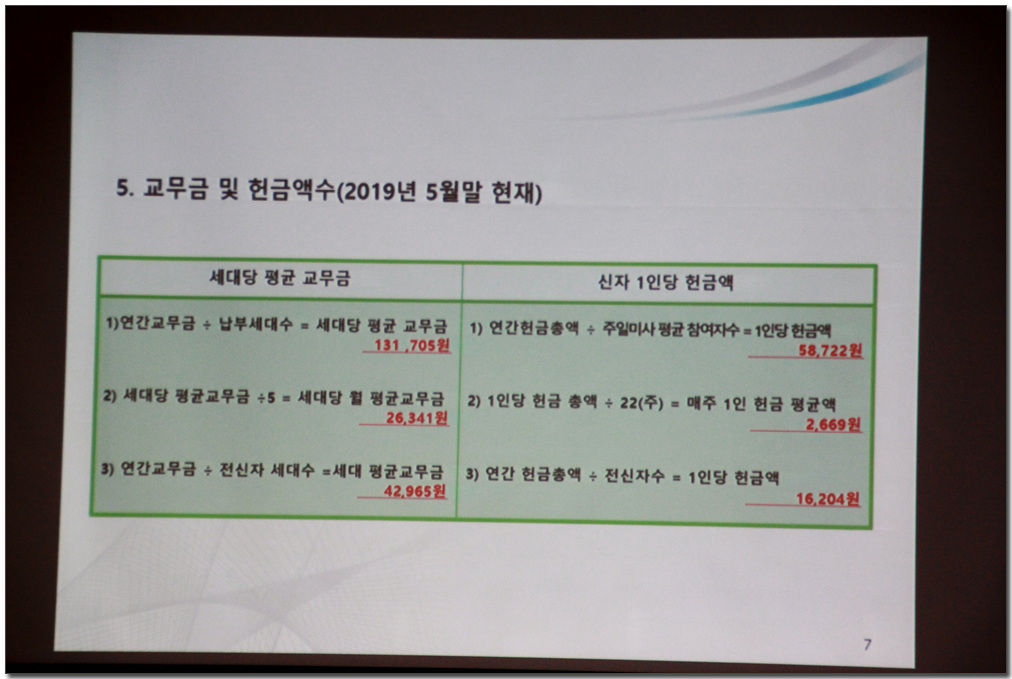 5. 교무금 및 헌금액수(2019년 5월말 현재)

| 세대당 평균 교무금 | 신자 1인당 헌금액 |
|---|---|
| 1)연간교무금 ÷ 납부세대수 = 세대당 평균 교무금 131 ,705원 | 1) 연간헌금총액 ÷ 주일미사 평균 참여자수 = 1인당 헌금액 58,722원 |
| 2) 세대당 평균교무금 ÷5 = 세대당 월 평균교무금 26,341원 | 2) 1인당 헌금 총액 ÷ 22(주) = 매주 1인 헌금 평균액 2,669원 |
| 3) 연간교무금 ÷ 전신자 세대수 =세대 평균교무금 42,965원 | 3) 연간 헌금총액 ÷ 전신자수 = 1인당 헌금액 16,204원 |

7